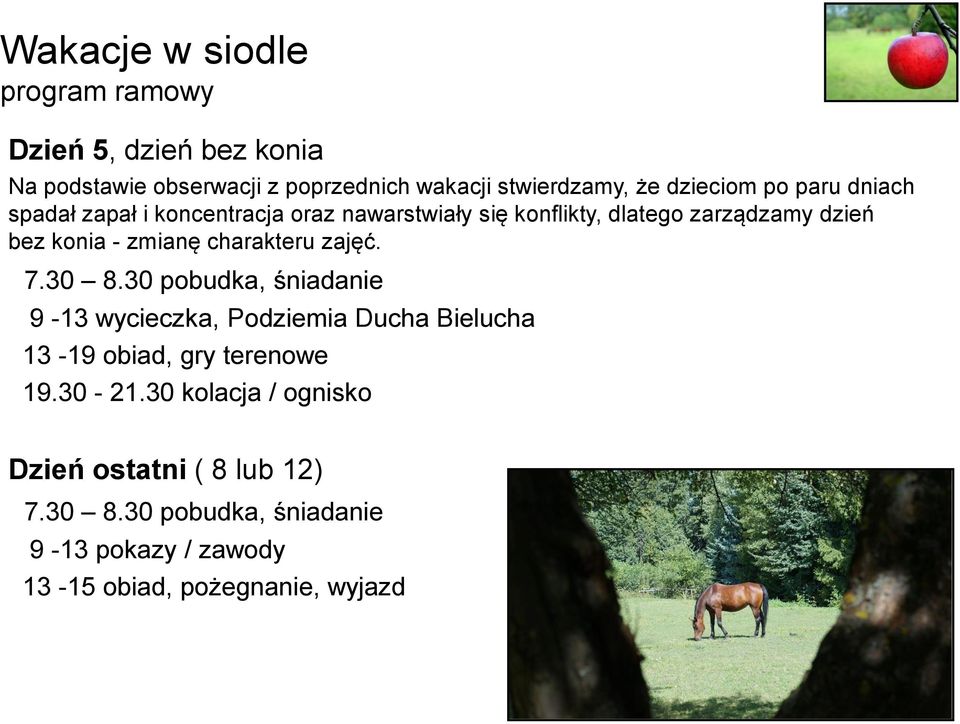 Wakacje w siodle
program ramowy

Dzień 5, dzień bez konia

Na podstawie obserwacji z poprzednich wakacji stwierdzamy, że dzieciom po paru dniach spadał zapał i koncentracja oraz nawarstwiały się konflikty, dlatego zarządzamy dzień bez konia - zmianę charakteru zajęć.

7.30 – 8.30 pobudka, śniadanie
9 -13 wycieczka, Podziemia Ducha Bielucha
13 -19 obiad, gry terenowe
19.30 - 21.30 kolacja / ognisko

Dzień ostatni ( 8 lub 12)
7.30 – 8.30 pobudka, śniadanie
9 -13 pokazy / zawody
13 -15 obiad, pożegnanie, wyjazd